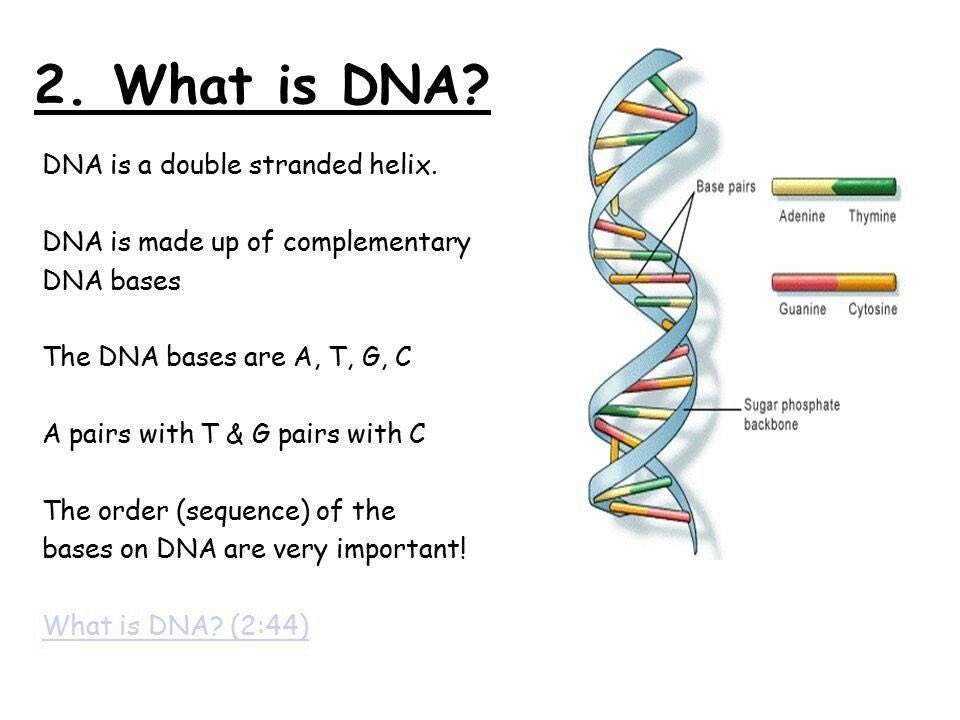 2. What is DNA?

DNA is a double stranded helix.

DNA is made up of complementary DNA bases

The DNA bases are A, T, G, C

A pairs with T & G pairs with C

The order (sequence) of the bases on DNA are very important!

What is DNA? (2:44)

Base pairs

Adenine Thymine

Guanine Cytosine

Sugar phosphate backbone